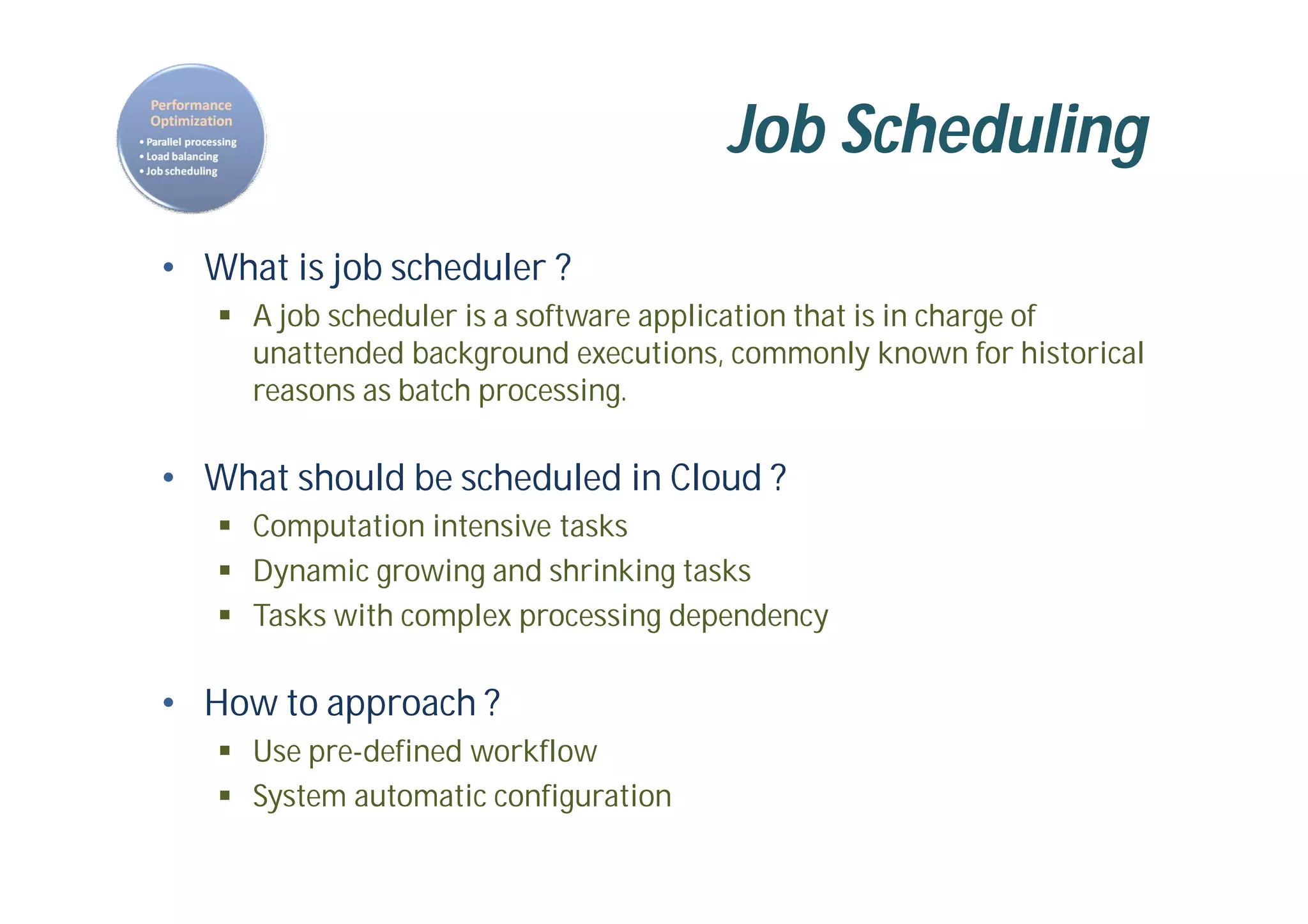 Performance Optimization
• Parallel processing
• Load balancing
• Job scheduling

Job Scheduling

• What is job scheduler ?
▪ A job scheduler is a software application that is in charge of unattended background executions, commonly known for historical reasons as batch processing.

• What should be scheduled in Cloud ?
▪ Computation intensive tasks
▪ Dynamic growing and shrinking tasks
▪ Tasks with complex processing dependency

• How to approach ?
▪ Use pre-defined workflow
▪ System automatic configuration